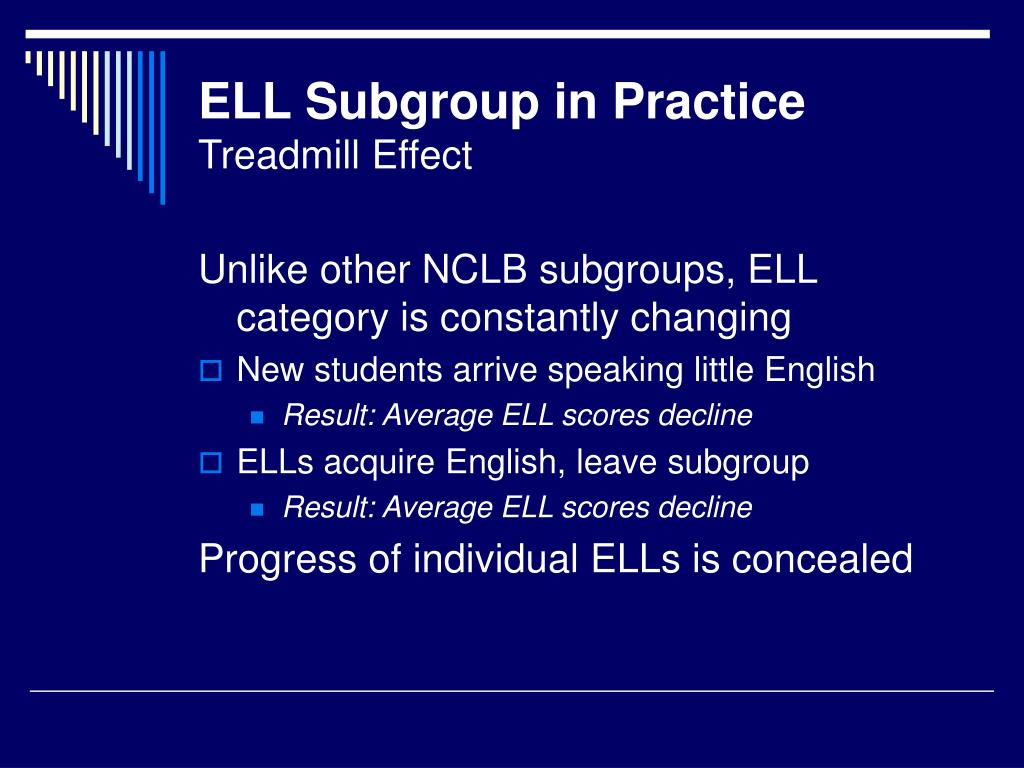 ELL Subgroup in Practice
Treadmill Effect

Unlike other NCLB subgroups, ELL category is constantly changing

New students arrive speaking little English

Result: Average ELL scores decline

ELLs acquire English, leave subgroup

Result: Average ELL scores decline

Progress of individual ELLs is concealed